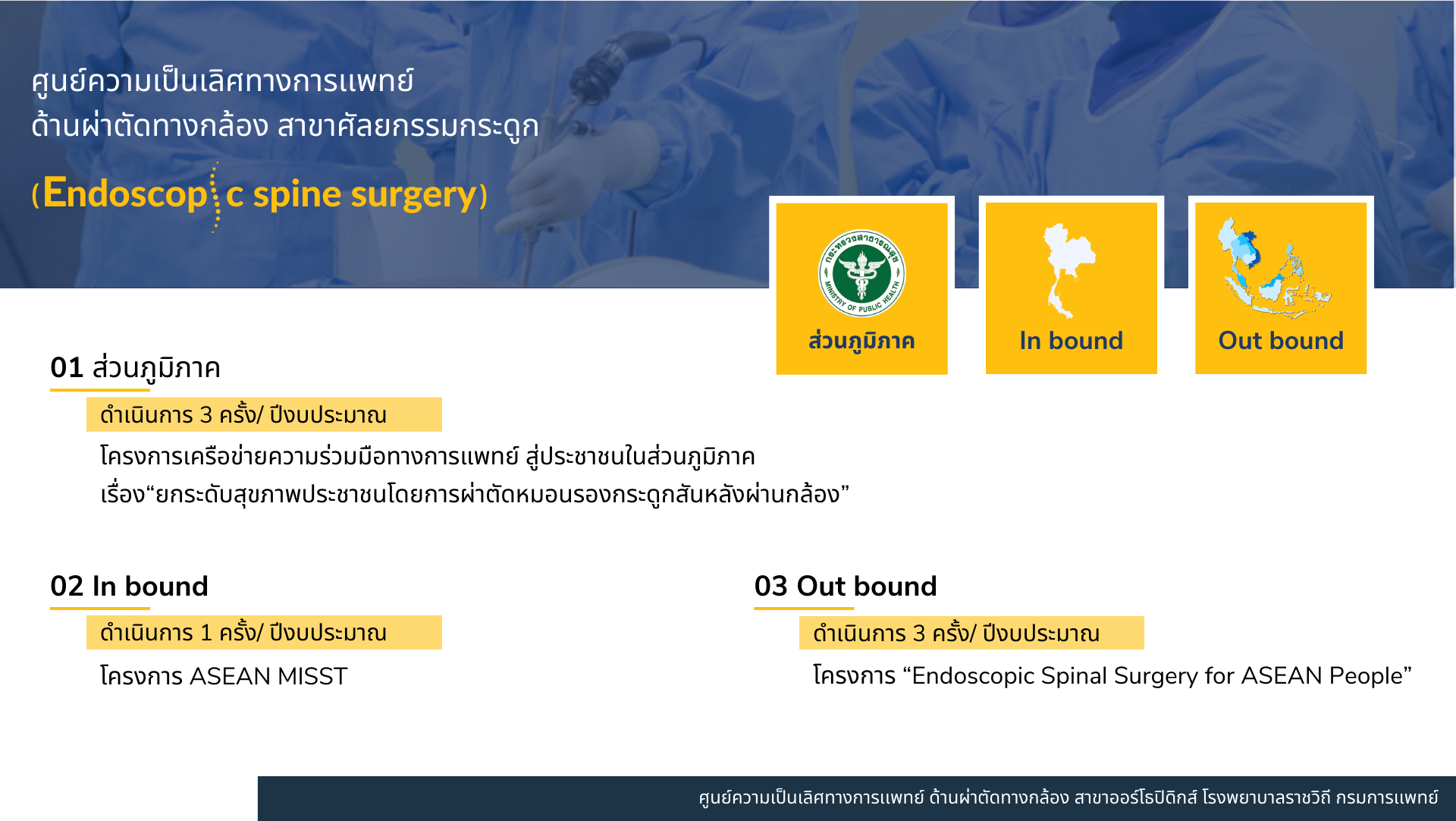 ศูนย์ความเป็นเลิศทางการแพทย์
ด้านผ่าตัดทางกล้อง สาขาศัลยกรรมกระดูก

(Endoscopic spine surgery)

กระทรวงสาธารณสุข MINISTRY OF PUBLIC HEALTH

ส่วนภูมิภาค

In bound

Out bound

01 ส่วนภูมิภาค

ดำเนินการ 3 ครั้ง/ ปีงบประมาณ

โครงการเครือข่ายความร่วมมือทางการแพทย์ สู่ประชาชนในส่วนภูมิภาค
เรื่อง“ยกระดับสุขภาพประชาชนโดยการผ่าตัดหมอนรองกระดูกสันหลังผ่านกล้อง”

02 In bound

ดำเนินการ 1 ครั้ง/ ปีงบประมาณ

โครงการ ASEAN MISST

03 Out bound

ดำเนินการ 3 ครั้ง/ ปีงบประมาณ

โครงการ “Endoscopic Spinal Surgery for ASEAN People”

ศูนย์ความเป็นเลิศทางการแพทย์ ด้านผ่าตัดทางกล้อง สาขาออร์โธปิดิกส์ โรงพยาบาลราชวิถี กรมการแพทย์